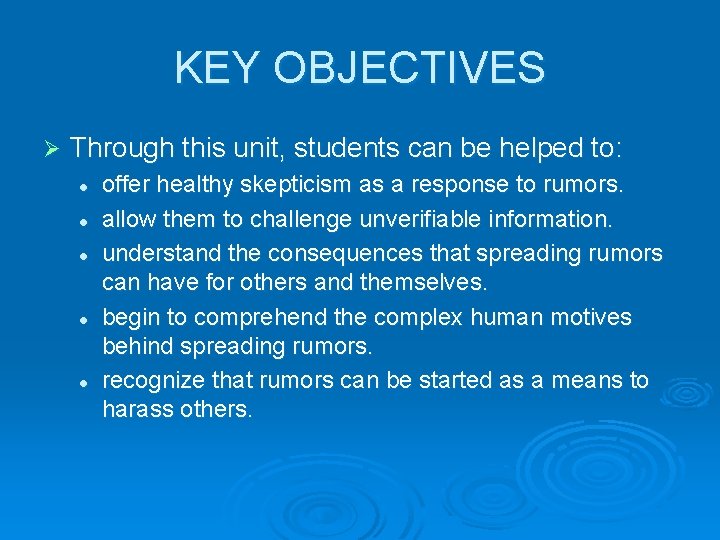 KEY OBJECTIVES

➢ Through this unit, students can be helped to:

- offer healthy skepticism as a response to rumors.
- allow them to challenge unverifiable information.
- understand the consequences that spreading rumors can have for others and themselves.
- begin to comprehend the complex human motives behind spreading rumors.
- recognize that rumors can be started as a means to harass others.